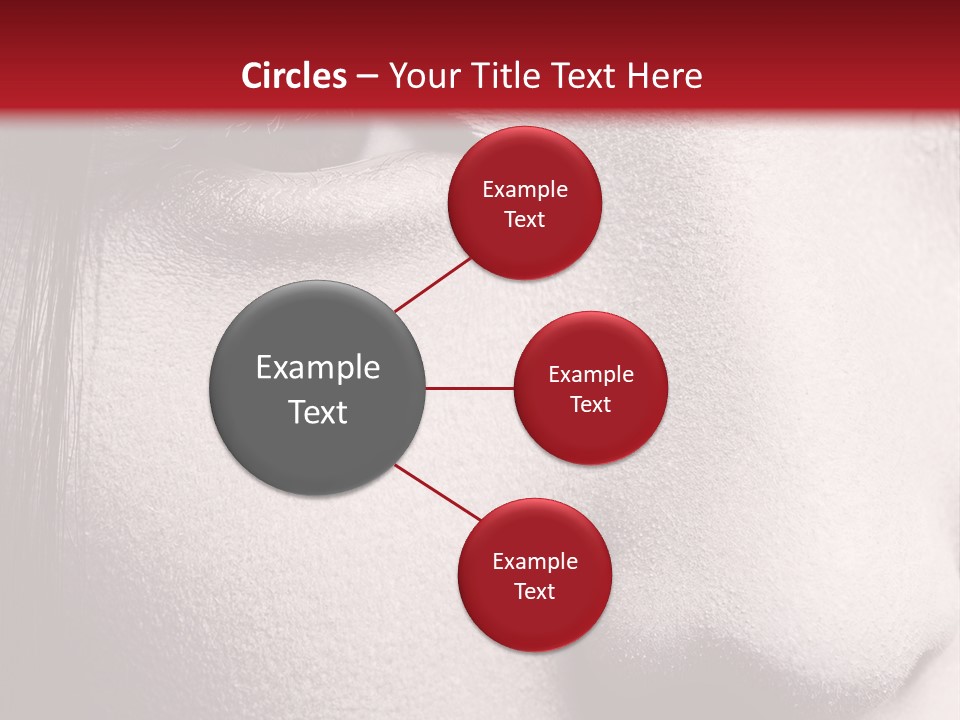 Circles – Your Title Text Here

Example Text

Example Text

Example Text

Example Text